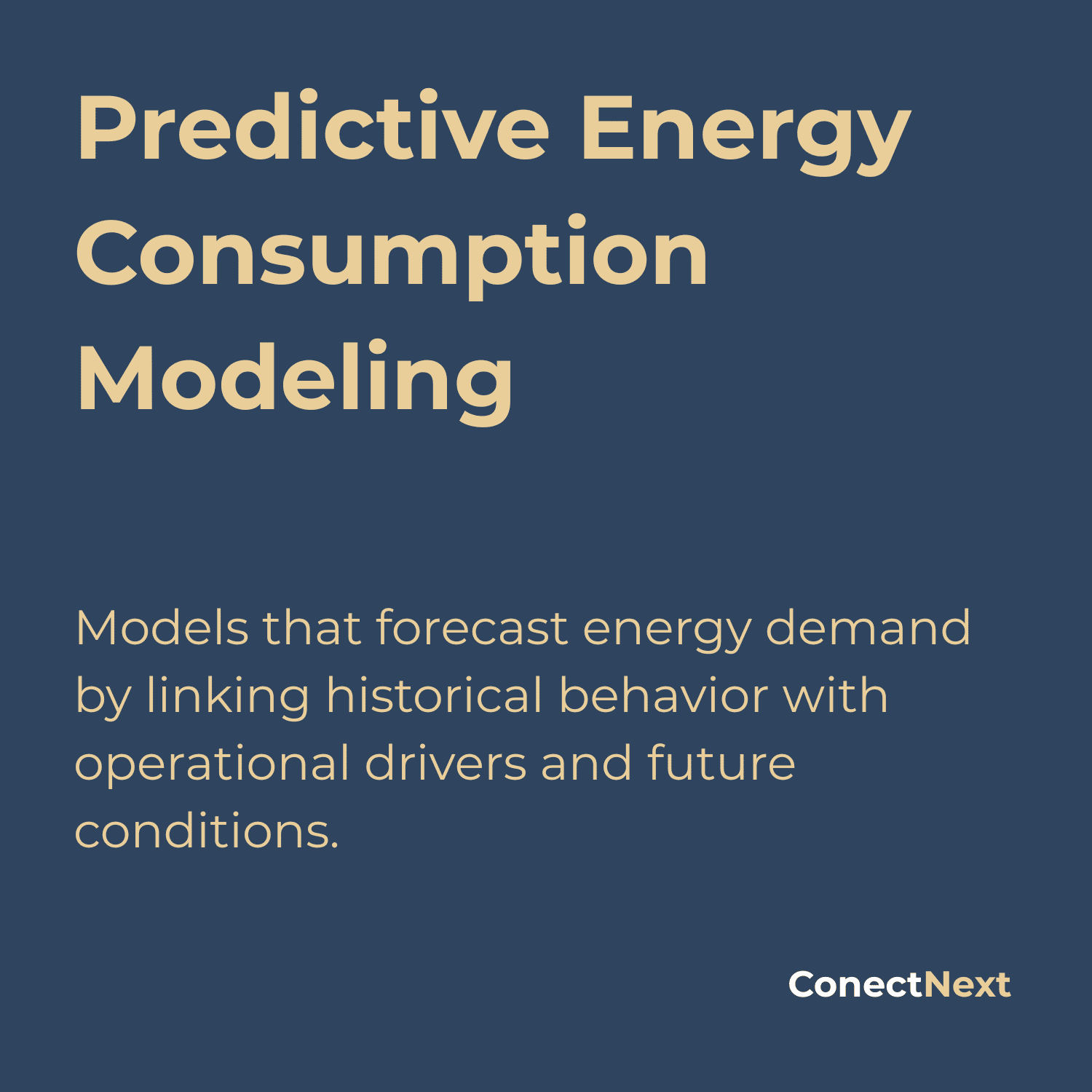 Predictive Energy Consumption Modeling

Models that forecast energy demand by linking historical behavior with operational drivers and future conditions.

ConectNext